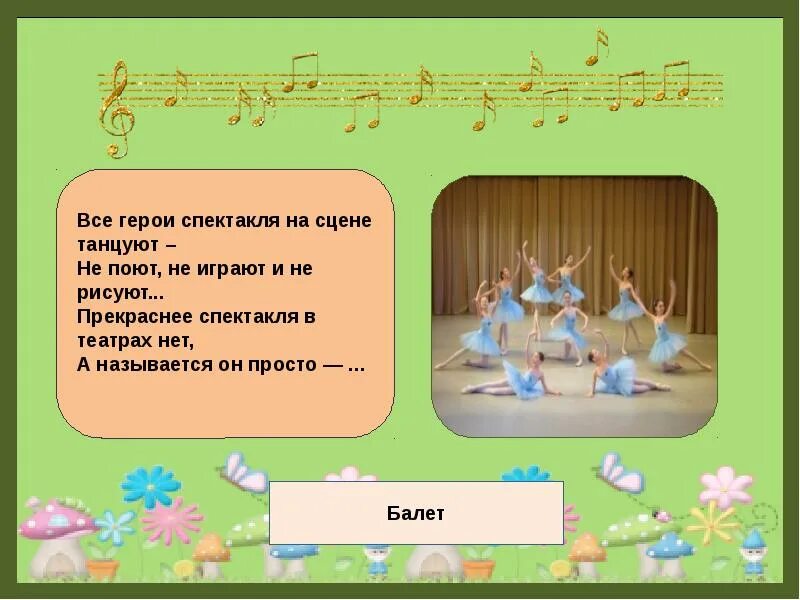 Все герои спектакля на сцене танцуют –
Не поют, не играют и не рисуют...
Прекраснее спектакля в театрах нет,
А называется он просто — ...

Балет